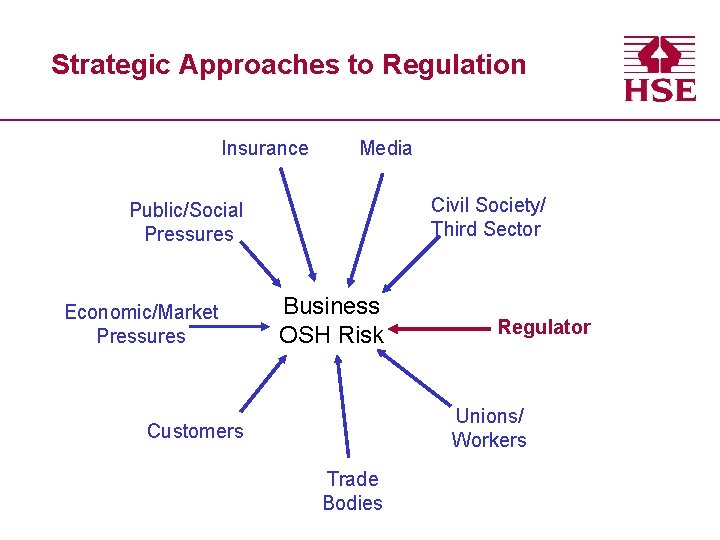 Strategic Approaches to Regulation

HSE

Insurance

Media

Public/Social Pressures

Civil Society/ Third Sector

Economic/Market Pressures

Business OSH Risk

Regulator

Customers

Unions/ Workers

Trade Bodies